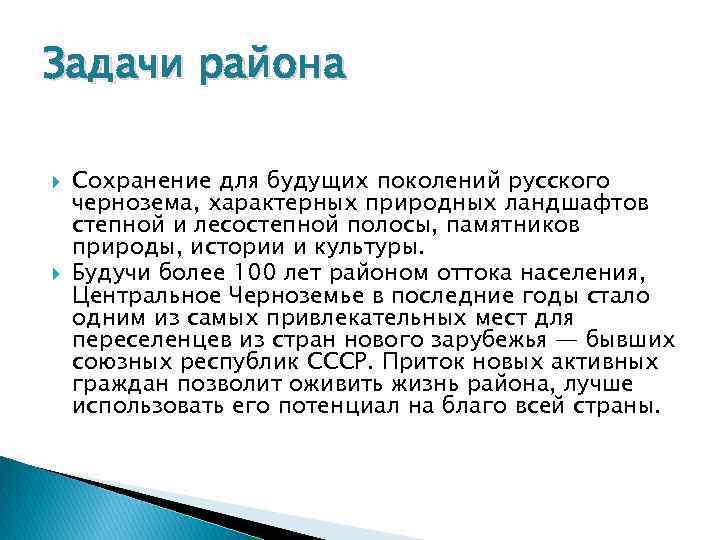 Задачи района

Сохранение для будущих поколений русского чернозема, характерных природных ландшафтов степной и лесостепной полосы, памятников природы, истории и культуры.

Будучи более 100 лет районом оттока населения, Центральное Черноземье в последние годы стало одним из самых привлекательных мест для переселенцев из стран нового зарубежья — бывших союзных республик СССР. Приток новых активных граждан позволит оживить жизнь района, лучше использовать его потенциал на благо всей страны.